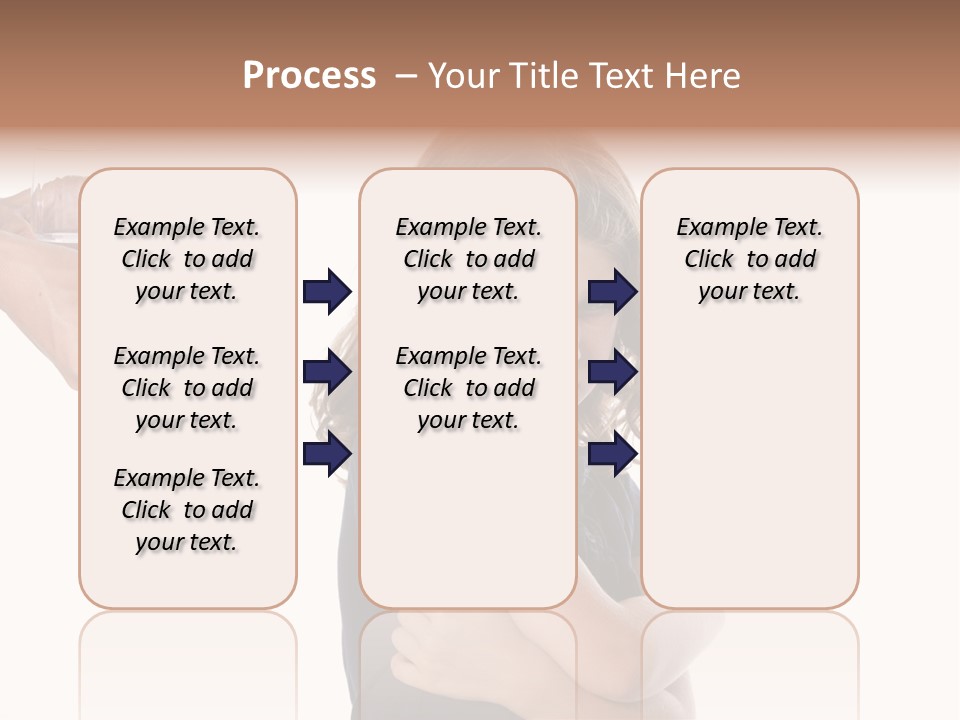 Process – Your Title Text Here

Example Text. Click to add your text.

Example Text. Click to add your text.

Example Text. Click to add your text.

Example Text. Click to add your text.

Example Text. Click to add your text.

Example Text. Click to add your text.